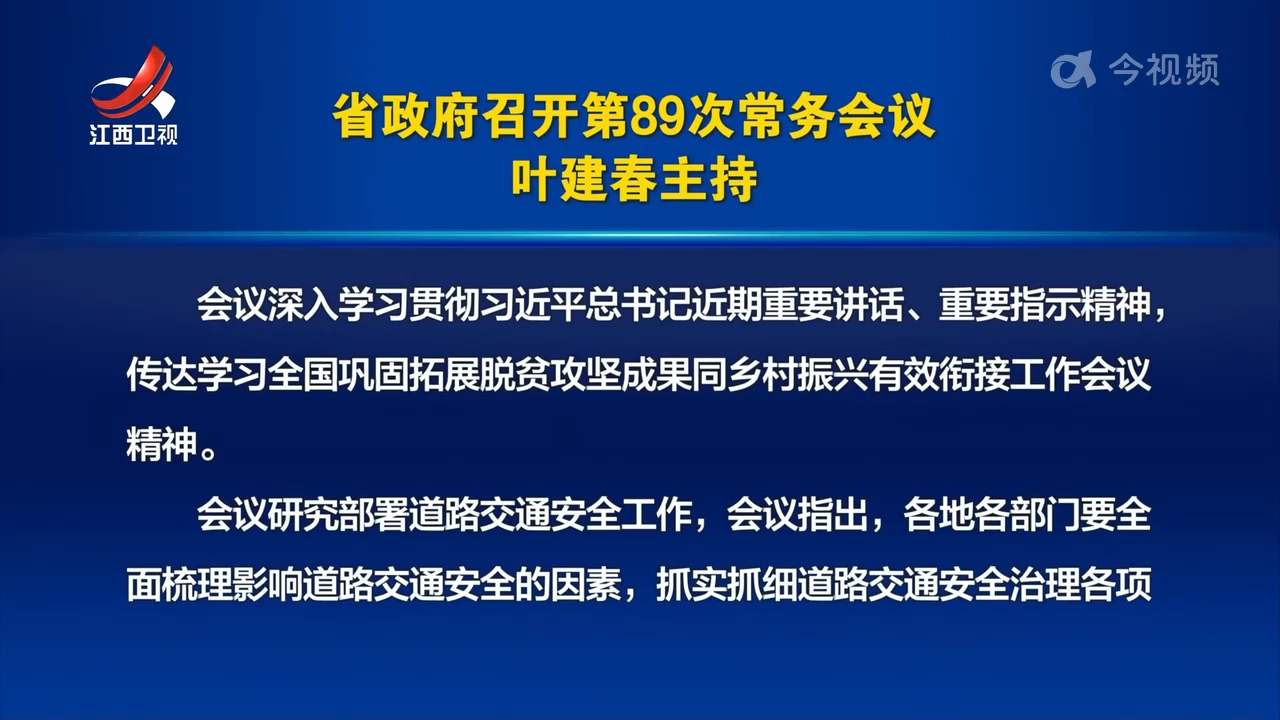 江西卫视

今视频

省政府召开第89次常务会议
叶建春主持

会议深入学习贯彻习近平总书记近期重要讲话、重要指示精神，传达学习全国巩固拓展脱贫攻坚成果同乡村振兴有效衔接工作会议精神。

会议研究部署道路交通安全工作，会议指出，各地各部门要全面梳理影响道路交通安全的因素，抓实抓细道路交通安全治理各项